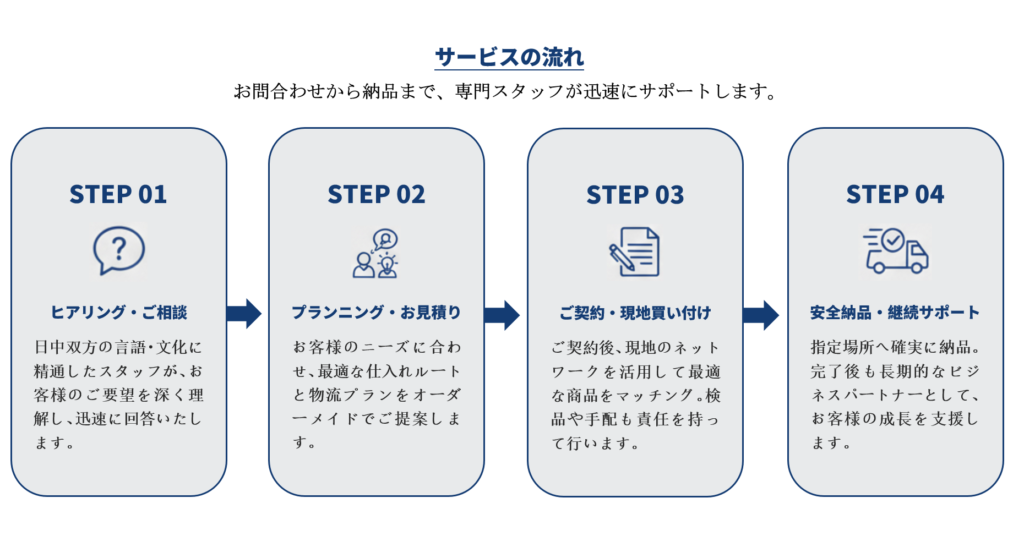 サービスの流れ
お問合わせから納品まで、専門スタッフが迅速にサポートします。

STEP 01
ヒアリング・ご相談
日中双方の言語・文化に精通したスタッフが、お客様のご要望を深く理解し、迅速に回答いたします。

STEP 02
プランニング・お見積り
お客様のニーズに合わせ、最適な仕入れルートと物流プランをオーダーメイドでご提案します。

STEP 03
ご契約・現地買い付け
ご契約後、現地のネットワークを活用して最適な商品をマッチング。検品や手配も責任を持って行います。

STEP 04
安全納品・継続サポート
指定場所へ確実に納品。完了後も長期的なビジネスパートナーとして、お客様の成長を支援します。